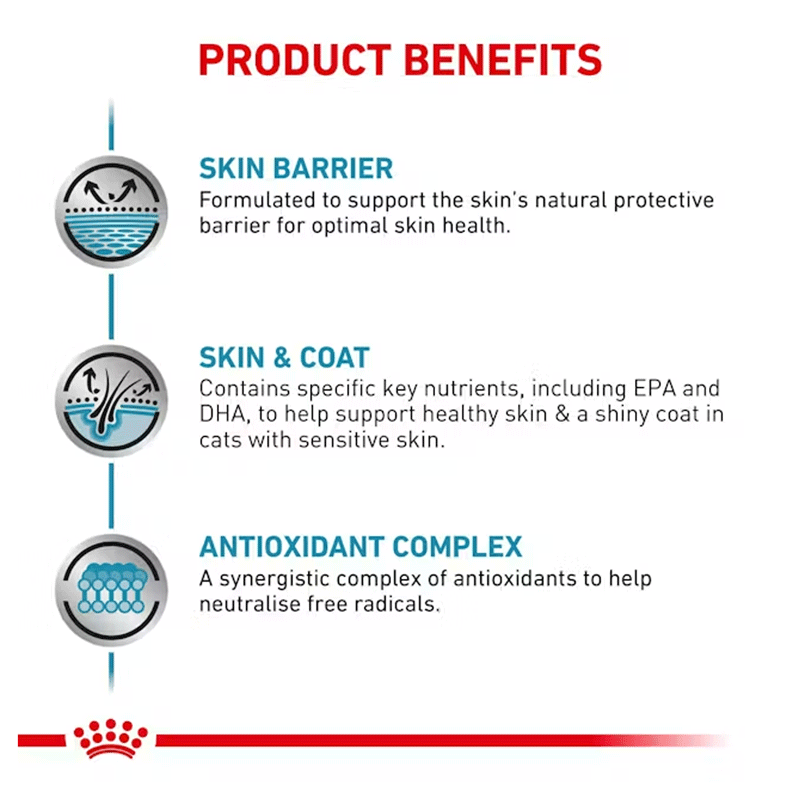 PRODUCT BENEFITS

SKIN BARRIER
Formulated to support the skin's natural protective barrier for optimal skin health.

SKIN & COAT
Contains specific key nutrients, including EPA and DHA, to help support healthy skin & a shiny coat in cats with sensitive skin.

ANTIOXIDANT COMPLEX
A synergistic complex of antioxidants to help neutralise free radicals.